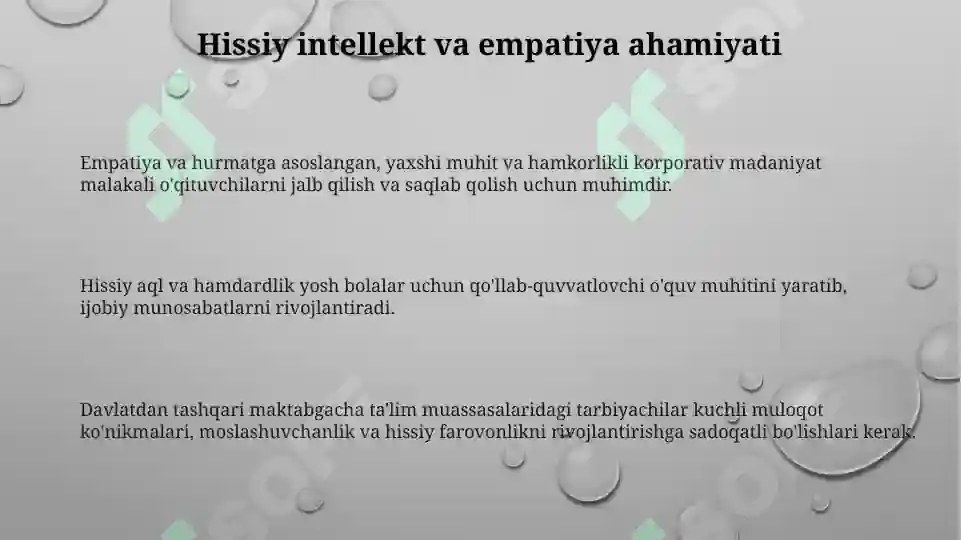 Hissiy intellekt va empatiya ahamiyati

Empatiya va hurmatga asoslangan, yaxshi muhit va hamkorlikli korporativ madaniyat malakali o'qituvchilarni jalb qilish va saqlab qolish uchun muhimdir.

Hissiy aql va hamdardlik yosh bolalar uchun qo'llab-quvvatlovchi o'quv muhitini yaratib, ijobiy munosabatlarni rivojlantiradi.

Davlatdan tashqari maktabgacha ta'lim muassasalaridagi tarbiyachilar kuchli muloqot ko'nikmalari, moslashuvchanlik va hissiy farovonlikni rivojlantirishga sadoqatli bo'lishlari kerak.